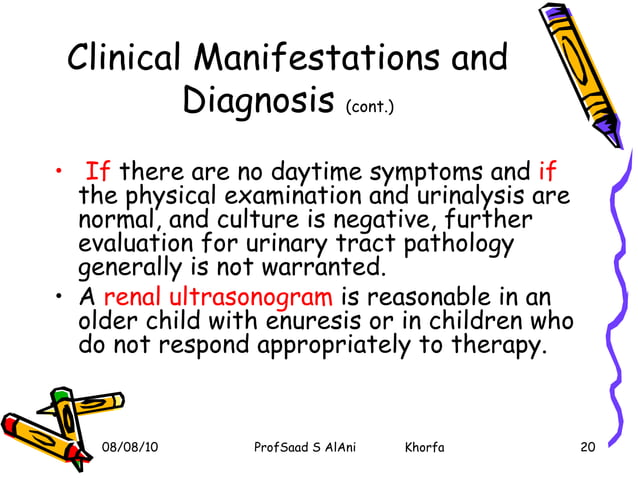 Clinical Manifestations and Diagnosis (cont.)

• If there are no daytime symptoms and if the physical examination and urinalysis are normal, and culture is negative, further evaluation for urinary tract pathology generally is not warranted.
• A renal ultrasonogram is reasonable in an older child with enuresis or in children who do not respond appropriately to therapy.

08/08/10 ProfSaad S AlAni Khorfa 20